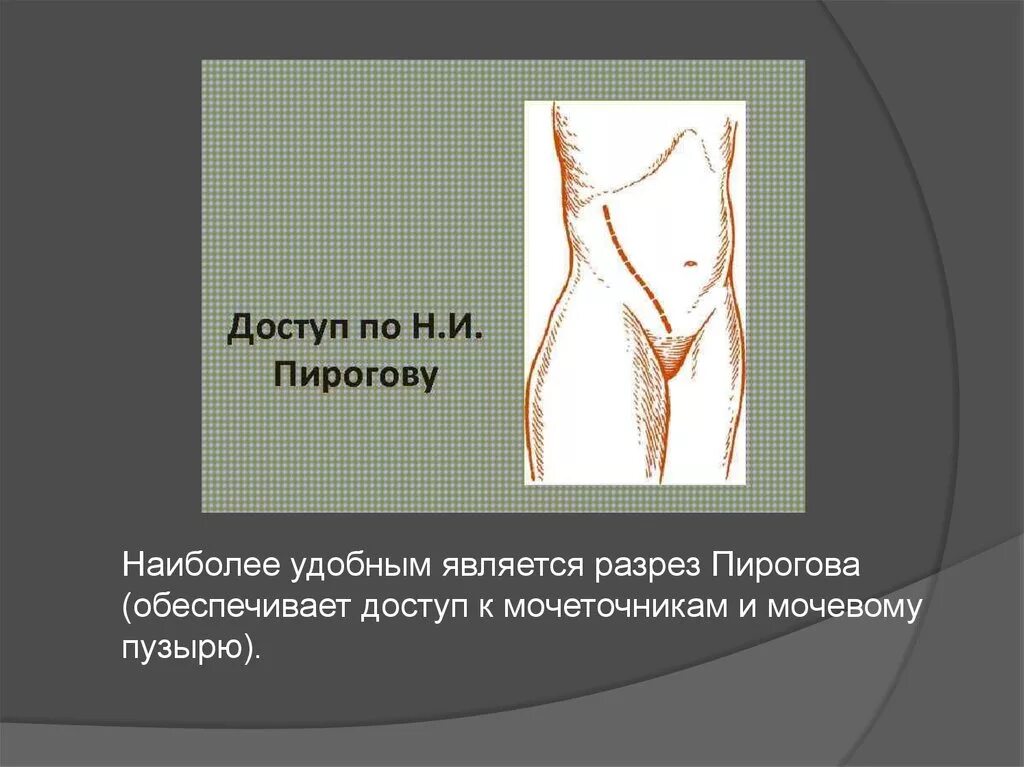 Доступ по Н.И. Пирогову

Наиболее удобным является разрез Пирогова (обеспечивает доступ к мочеточникам и мочевому пузырю).